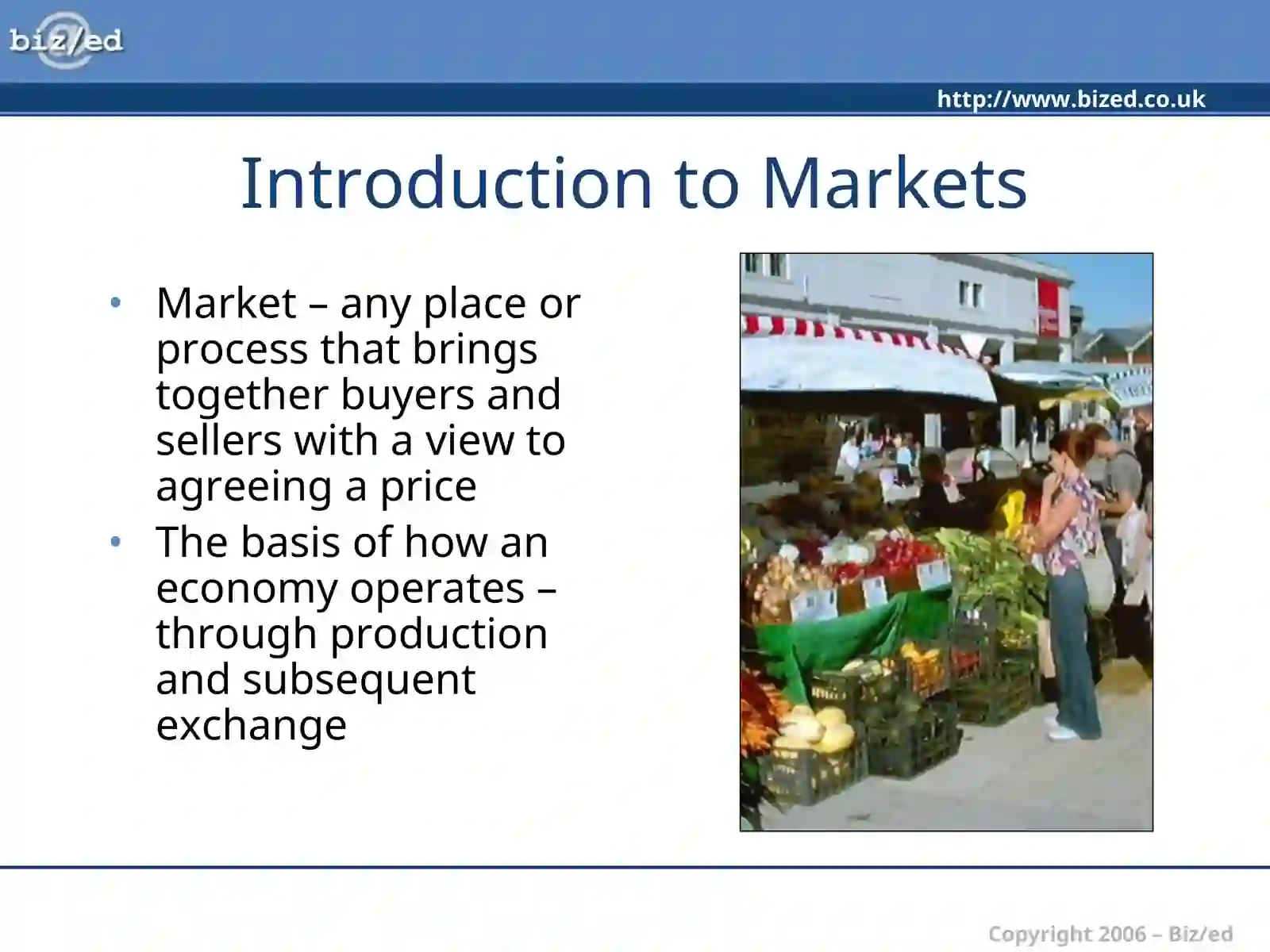 biz/ed

http://www.bized.co.uk

Introduction to Markets

• Market – any place or process that brings together buyers and sellers with a view to agreeing a price

• The basis of how an economy operates – through production and subsequent exchange

Copyright 2006 – Biz/ed